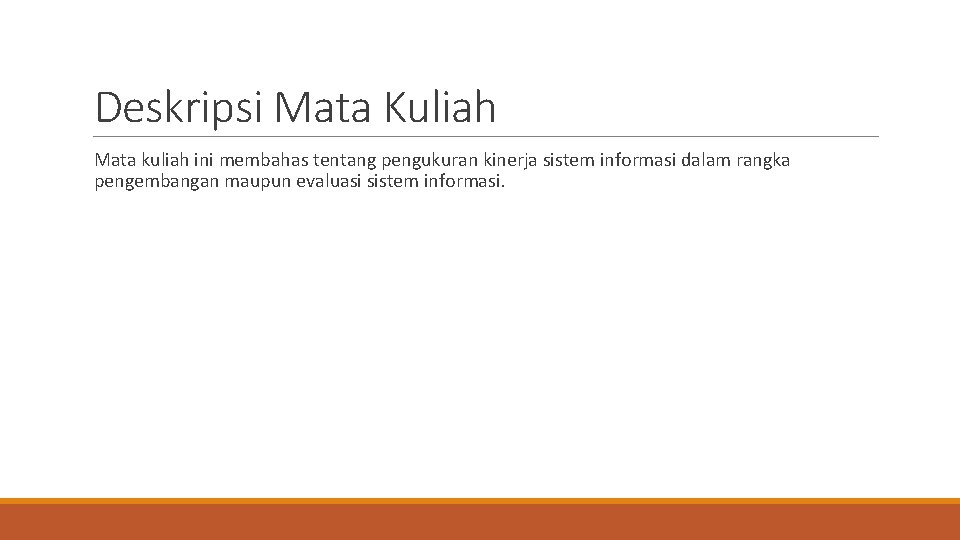 Deskripsi Mata Kuliah

Mata kuliah ini membahas tentang pengukuran kinerja sistem informasi dalam rangka pengembangan maupun evaluasi sistem informasi.